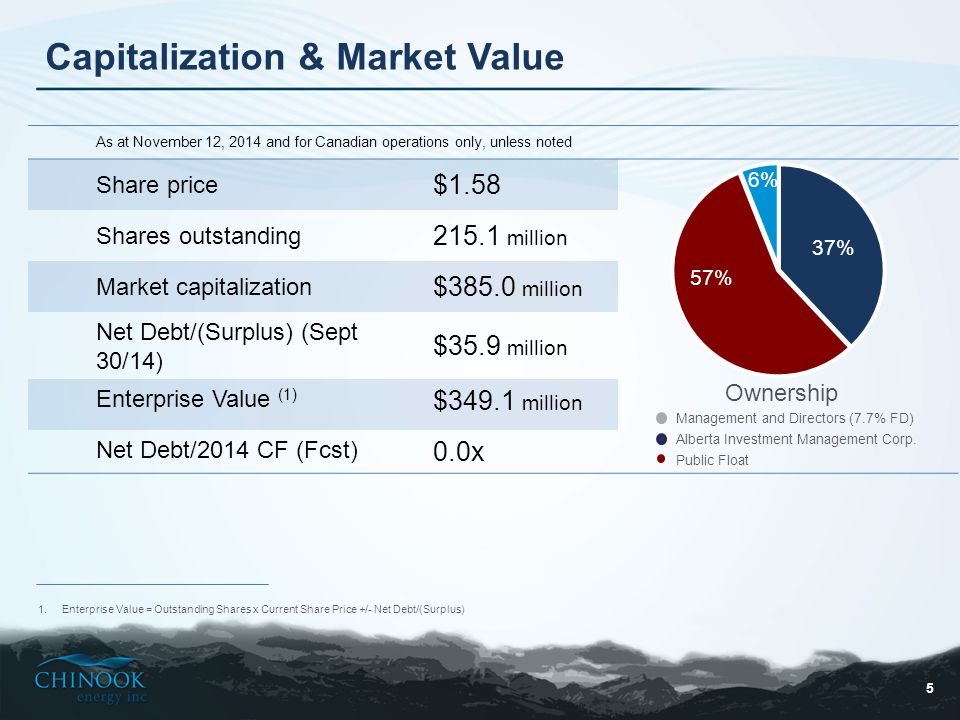 Capitalization & Market Value

As at November 12, 2014 and for Canadian operations only, unless noted

| Share price | $1.58 |
|---|---|
| Shares outstanding | 215.1 million |
| Market capitalization | $385.0 million |
| Net Debt/(Surplus) (Sept 30/14) | $35.9 million |
| Enterprise Value $^{(1)}$ | $349.1 million |
| Net Debt/2014 CF (Fcst) | 0.0x |

6%
37%
57%

Ownership
Management and Directors (7.7% FD)
Alberta Investment Management Corp.
Public Float

1. Enterprise Value = Outstanding Shares x Current Share Price +/- Net Debt/(Surplus)

CHINOOK energy inc

5